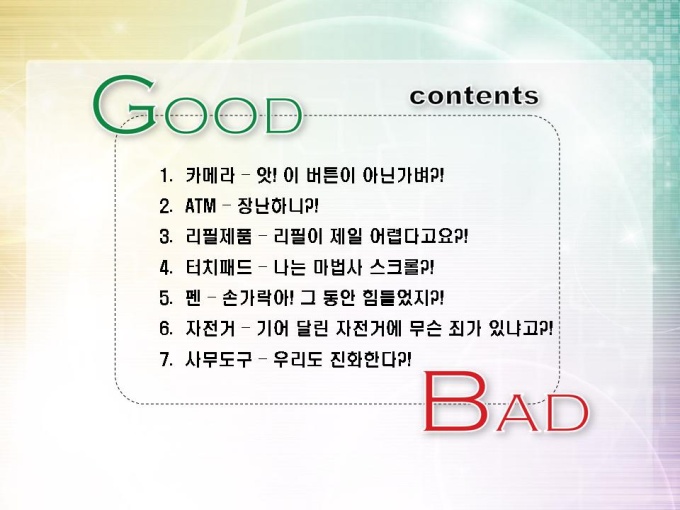 GOOD

contents

1. 카메라 – 앗! 이 버튼이 아닌가벼?!
2. ATM – 장난하니?!
3. 리필제품 – 리필이 제일 어렵다고요?!
4. 터치패드 – 나는 마법사 스크롤?!
5. 펜 – 손가락아! 그 동안 힘들었지?!
6. 자전거 – 기어 달린 자전거에 무슨 죄가 있냐고?!
7. 사무도구 – 우리도 진화한다?!

BAD